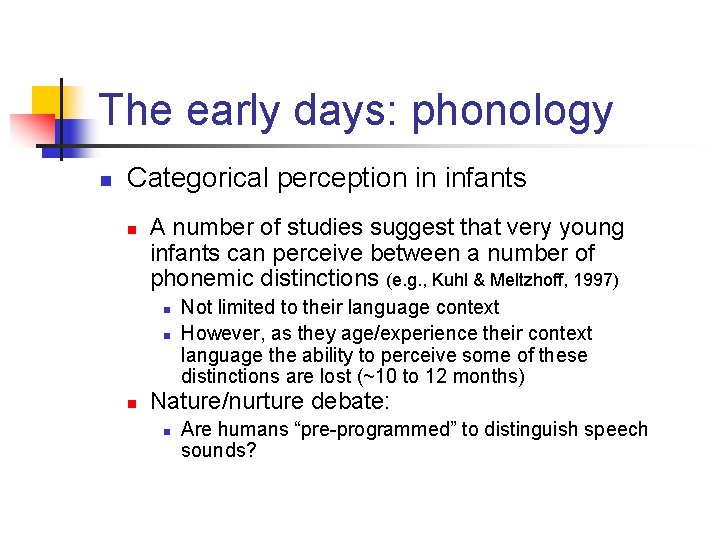 The early days: phonology

Categorical perception in infants

A number of studies suggest that very young infants can perceive between a number of phonemic distinctions (e.g., Kuhl & Meltzhoff, 1997)

Not limited to their language context

However, as they age/experience their context language the ability to perceive some of these distinctions are lost (~10 to 12 months)

Nature/nurture debate:

Are humans “pre-programmed” to distinguish speech sounds?